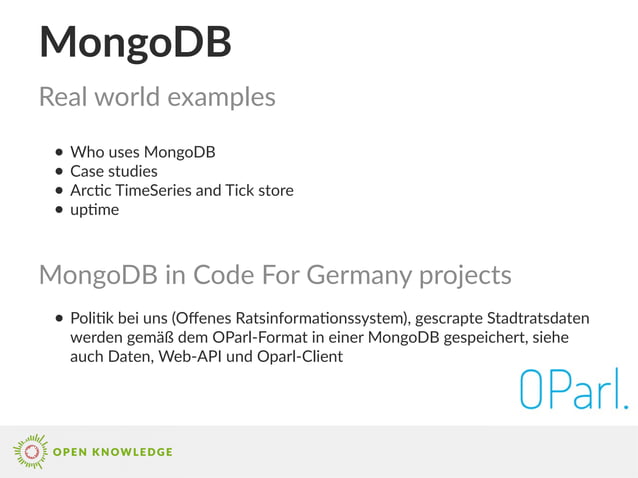 MongoDB

Real world examples

- Who uses MongoDB
- Case studies
- Arctic TimeSeries and Tick store
- uptime

MongoDB in Code For Germany projects

- Politik bei uns (Offenes Ratsinformationssystem), gescrapte Stadtratsdaten werden gemäß dem OParl-Format in einer MongoDB gespeichert, siehe auch Daten, Web-API und Oparl-Client

OParl.

OPEN KNOWLEDGE